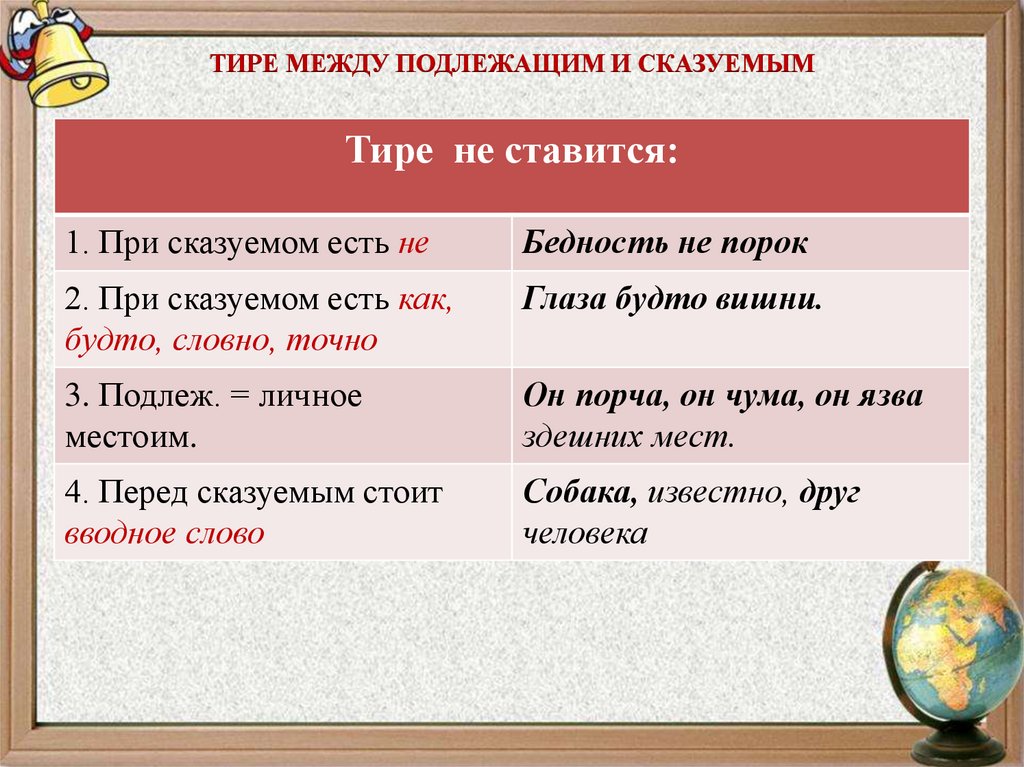 ТИРЕ МЕЖДУ ПОДЛЕЖАЩИМ И СКАЗУЕМЫМ

| Тире не ставится: | |
|---|---|
| 1. При сказуемом есть не | Бедность не порок |
| 2. При сказуемом есть как, будто, словно, точно | Глаза будто вишни. |
| 3. Подлеж. = личное местоим. | Он порча, он чума, он язва здешних мест. |
| 4. Перед сказуемым стоит вводное слово | Собака, известно, друг человека |